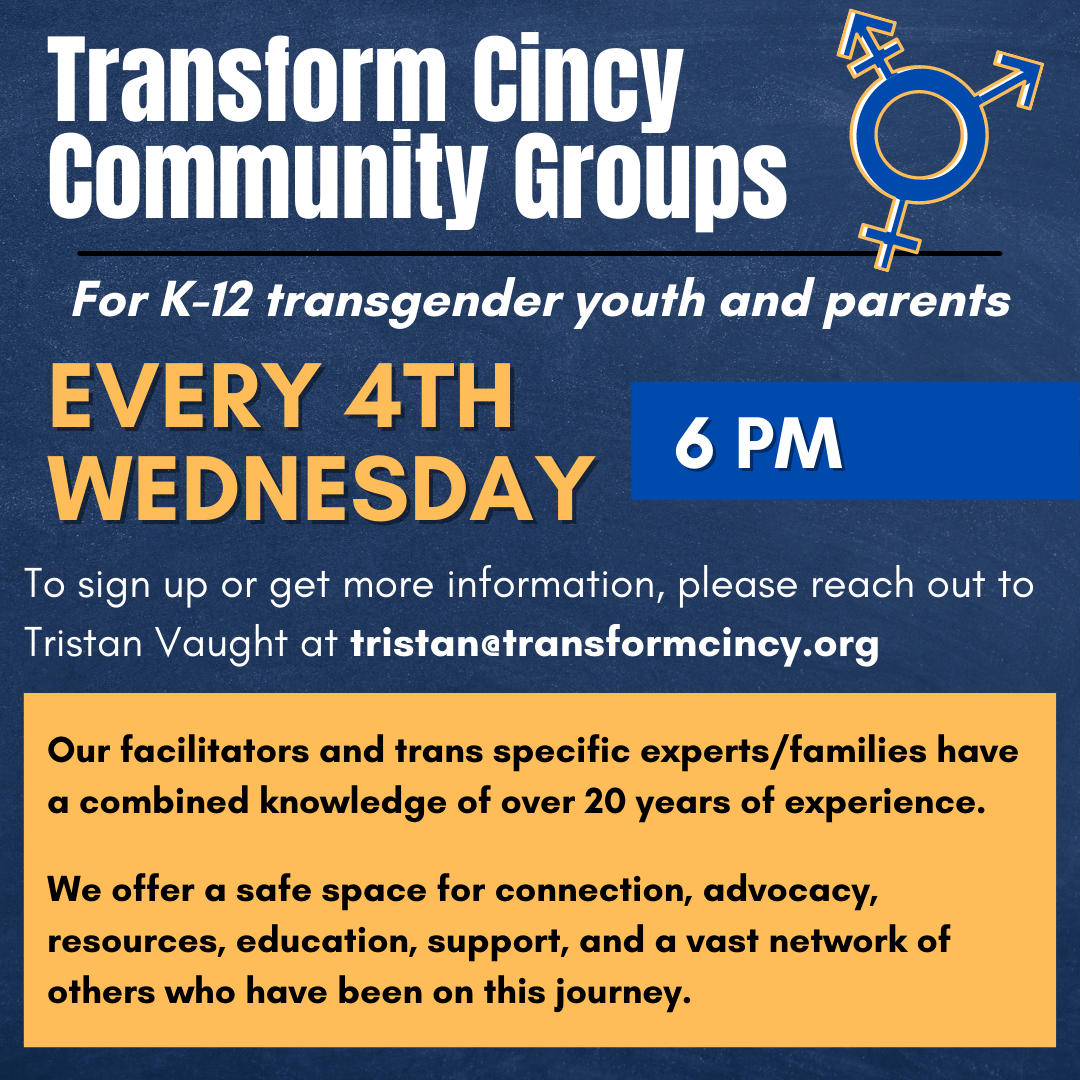 Transform Cincy Community Groups

For K-12 transgender youth and parents

EVERY 4TH WEDNESDAY

6 PM

To sign up or get more information, please reach out to Tristan Vaught at tristan@transformcincy.org

Our facilitators and trans specific experts/families have a combined knowledge of over 20 years of experience.

We offer a safe space for connection, advocacy, resources, education, support, and a vast network of others who have been on this journey.